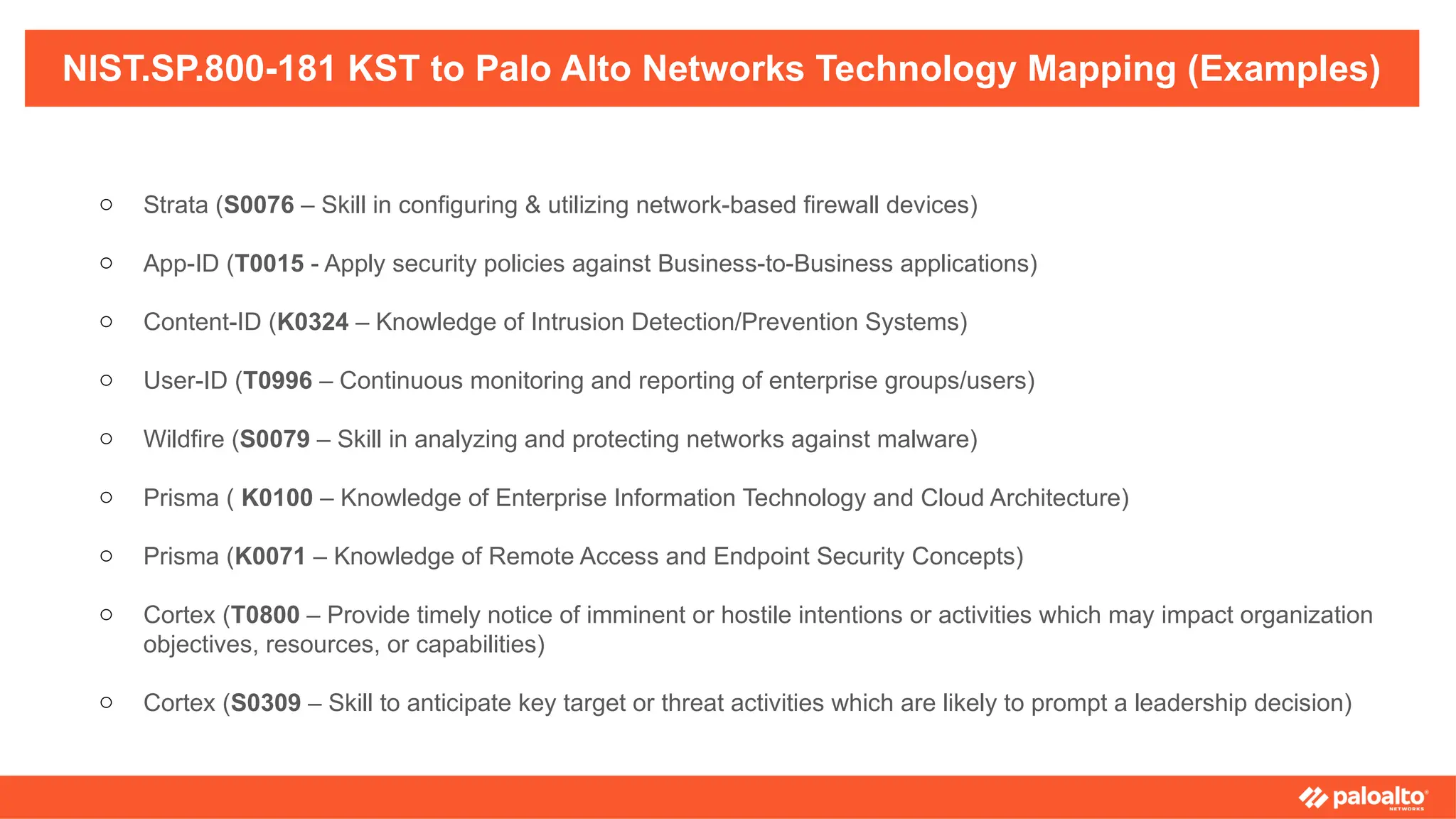 NIST.SP.800-181 KST to Palo Alto Networks Technology Mapping (Examples)

○ Strata (S0076 – Skill in configuring & utilizing network-based firewall devices)

○ App-ID (T0015 - Apply security policies against Business-to-Business applications)

○ Content-ID (K0324 – Knowledge of Intrusion Detection/Prevention Systems)

○ User-ID (T0996 – Continuous monitoring and reporting of enterprise groups/users)

○ Wildfire (S0079 – Skill in analyzing and protecting networks against malware)

○ Prisma ( K0100 – Knowledge of Enterprise Information Technology and Cloud Architecture)

○ Prisma (K0071 – Knowledge of Remote Access and Endpoint Security Concepts)

○ Cortex (T0800 – Provide timely notice of imminent or hostile intentions or activities which may impact organization objectives, resources, or capabilities)

○ Cortex (S0309 – Skill to anticipate key target or threat activities which are likely to prompt a leadership decision)

paloalto NETWORKS